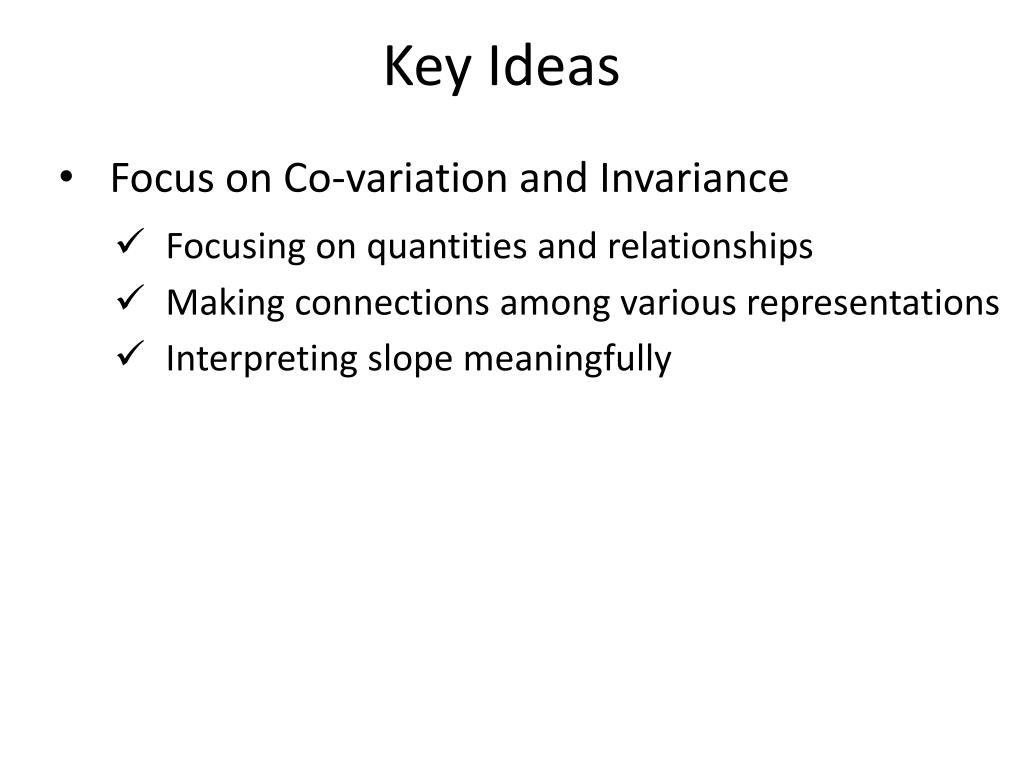 Key Ideas

• Focus on Co-variation and Invariance
✓ Focusing on quantities and relationships
✓ Making connections among various representations
✓ Interpreting slope meaningfully